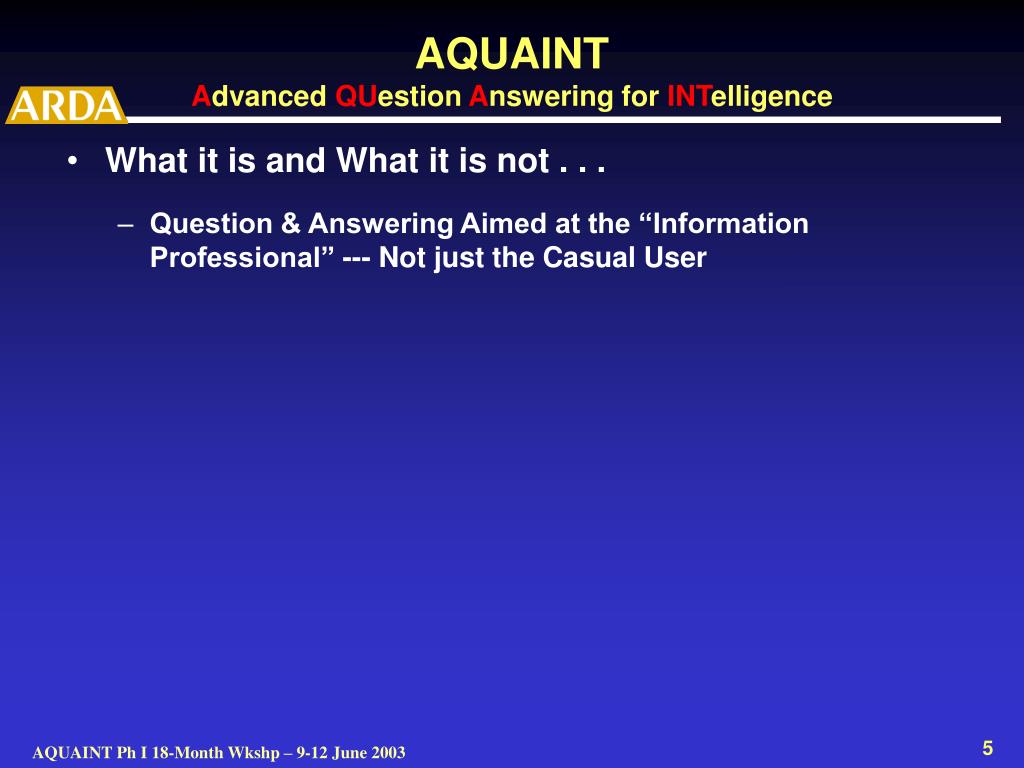 AQUAINT

ARDA

Advanced QUestion Answering for INTelligence

• What it is and What it is not . . .

– Question & Answering Aimed at the “Information Professional” --- Not just the Casual User

AQUAINT Ph I 18-Month Wkshp – 9-12 June 2003

5